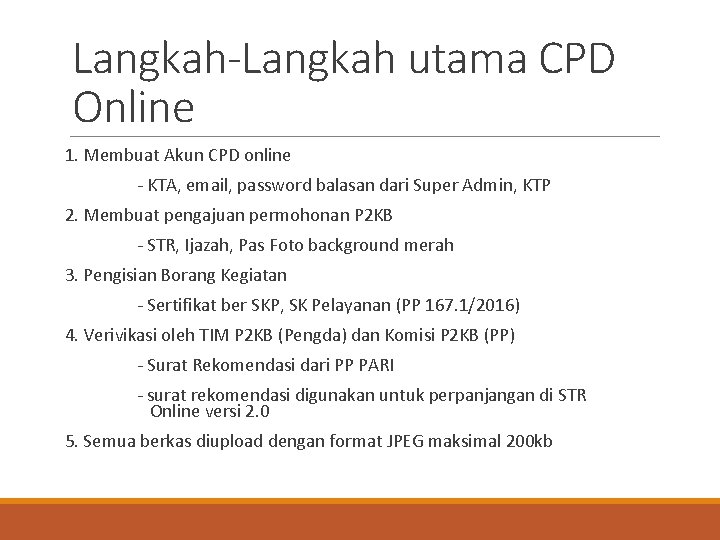 Langkah-Langkah utama CPD Online

1. Membuat Akun CPD online

- KTA, email, password balasan dari Super Admin, KTP

2. Membuat pengajuan permohonan P2KB

- STR, Ijazah, Pas Foto background merah

3. Pengisian Borang Kegiatan

- Sertifikat ber SKP, SK Pelayanan (PP 167.1/2016)

4. Verivikasi oleh TIM P2KB (Pengda) dan Komisi P2KB (PP)

- Surat Rekomendasi dari PP PARI

- surat rekomendasi digunakan untuk perpanjangan di STR Online versi 2.0

5. Semua berkas diupload dengan format JPEG maksimal 200kb